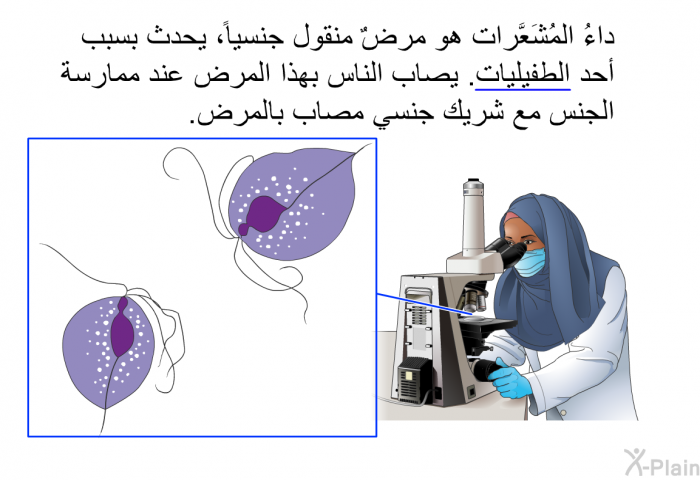 داءُ المُشَعَّرات هو مرضٌ منقول جنسياً، يحدث بسبب أحد الطفيليات. يصاب الناس بهذا المرض عند ممارسة الجنس مع شريك جنسي مصاب بالمرض.

X-Plain